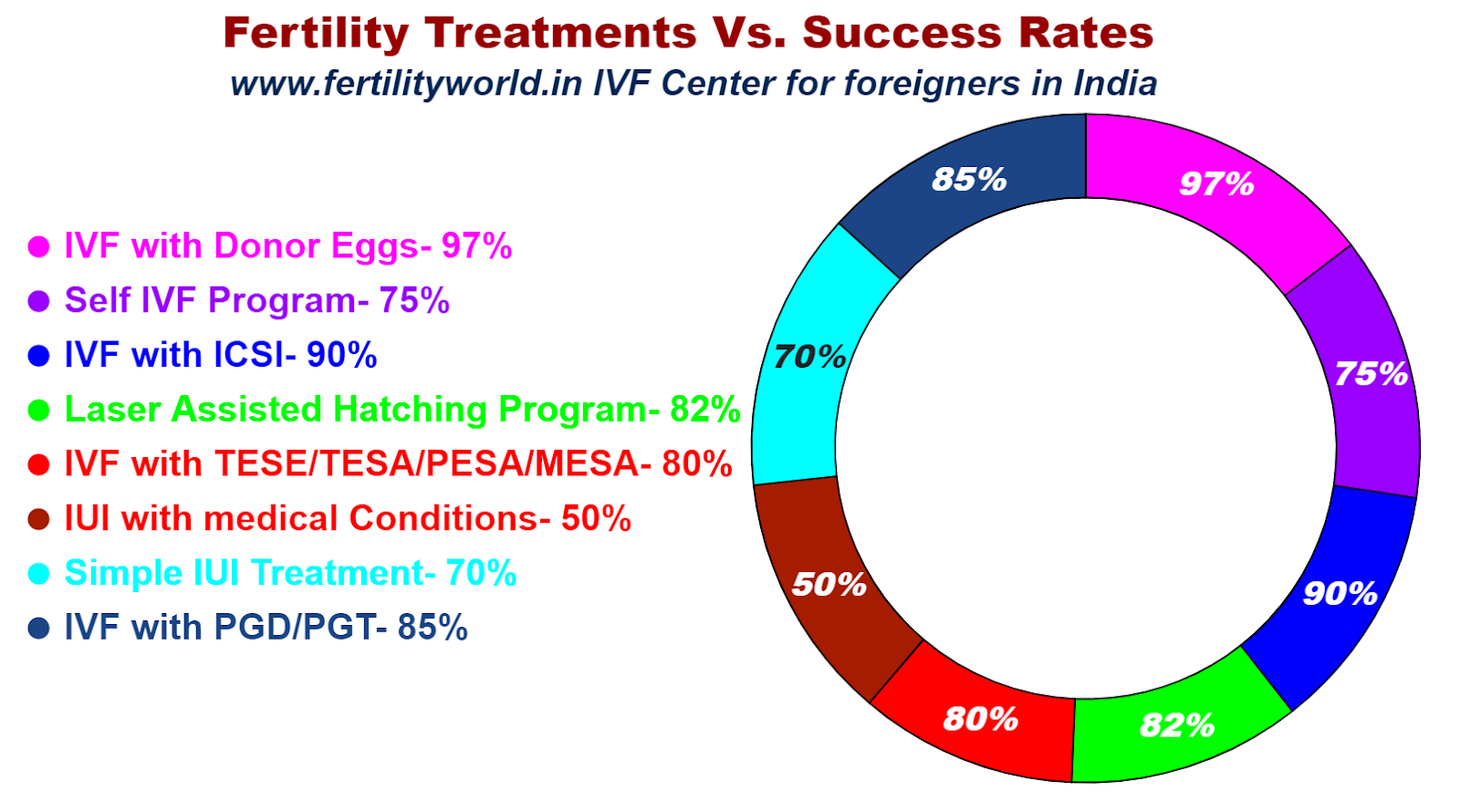 Fertility Treatments Vs. Success Rates
www.fertilityworld.in IVF Center for foreigners in India

IVF with Donor Eggs- 97%
Self IVF Program- 75%
IVF with ICSI- 90%
Laser Assisted Hatching Program- 82%
IVF with TESE/TESA/PESA/MESA- 80%
IUI with medical Conditions- 50%
Simple IUI Treatment- 70%
IVF with PGD/PGT- 85%

97%
75%
90%
82%
80%
50%
70%
85%